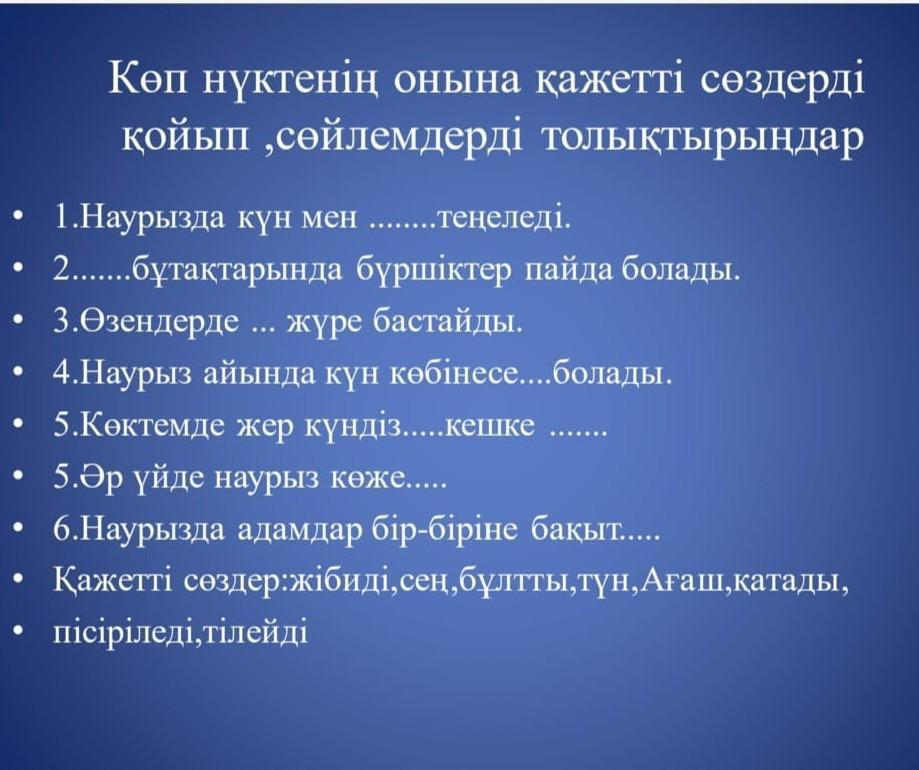 Көп нүктенің онына қажетті сөздерді қойып ,сөйлемдерді толықтырыңдар

• 1.Наурызда күн мен ........теңеледі.
• 2.......бұтақтарында бүршіктер пайда болады.
• 3.Өзендерде ... жүре бастайды.
• 4.Наурыз айында күн көбінесе....болады.
• 5.Көктемде жер күндіз.....кешке .......
• 5.Әр үйде наурыз көже.....
• 6.Наурызда адамдар бір-біріне бақыт.....
• Қажетті сөздер:жібиді,сең,бұлтты,түн,Ағаш,қатады,
• пісіріледі,тілейді